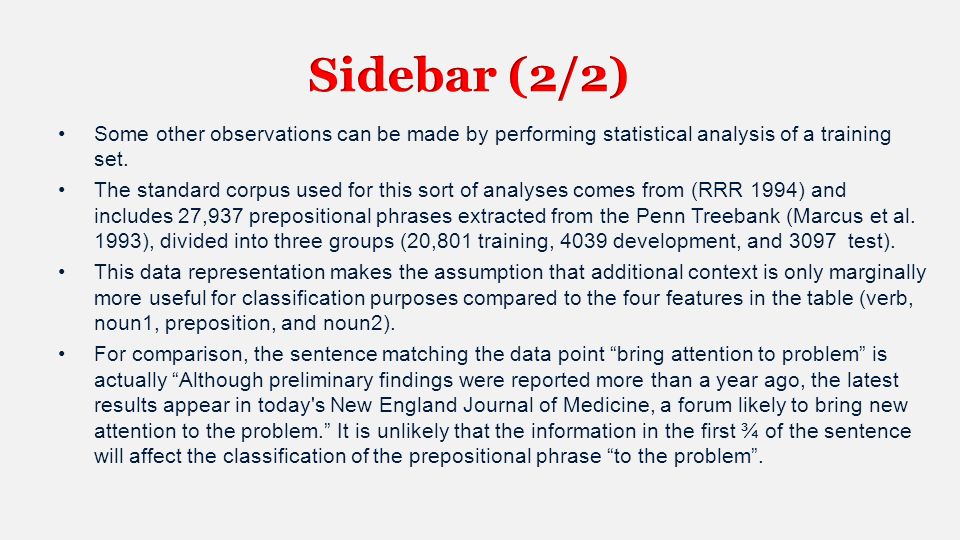 Sidebar (2/2)

• Some other observations can be made by performing statistical analysis of a training set.

• The standard corpus used for this sort of analyses comes from (RRR 1994) and includes 27,937 prepositional phrases extracted from the Penn Treebank (Marcus et al. 1993), divided into three groups (20,801 training, 4039 development, and 3097 test).

• This data representation makes the assumption that additional context is only marginally more useful for classification purposes compared to the four features in the table (verb, noun1, preposition, and noun2).

• For comparison, the sentence matching the data point “bring attention to problem” is actually “Although preliminary findings were reported more than a year ago, the latest results appear in today's New England Journal of Medicine, a forum likely to bring new attention to the problem.” It is unlikely that the information in the first ¾ of the sentence will affect the classification of the prepositional phrase “to the problem”.